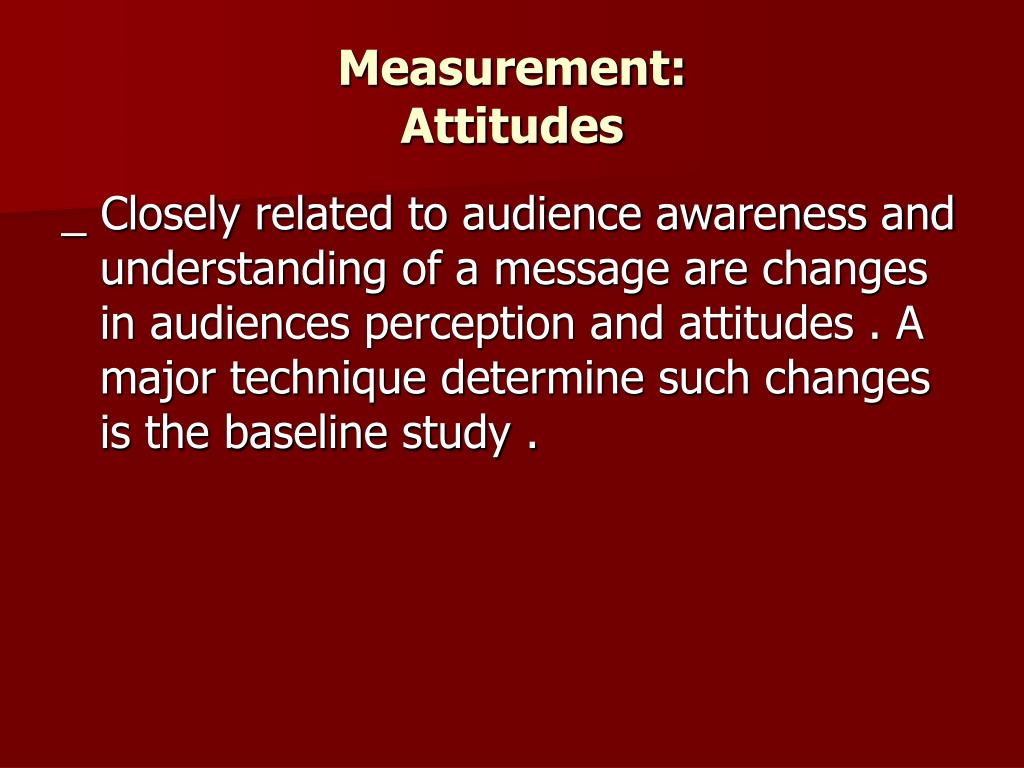 Measurement:
Attitudes

_ Closely related to audience awareness and understanding of a message are changes in audiences perception and attitudes . A major technique determine such changes is the baseline study .